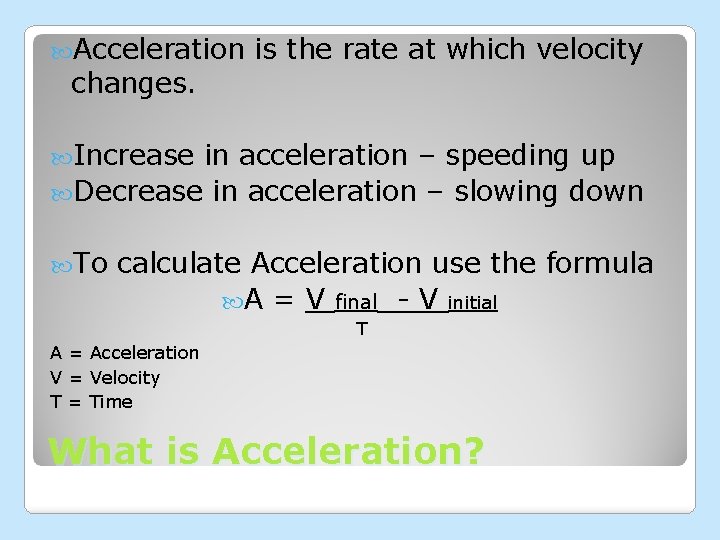 Acceleration is the rate at which velocity changes.

Increase in acceleration – speeding up

Decrease in acceleration – slowing down

To calculate Acceleration use the formula

$A = \frac{V_{final} - V_{initial}}{T}$

A = Acceleration
V = Velocity
T = Time

What is Acceleration?